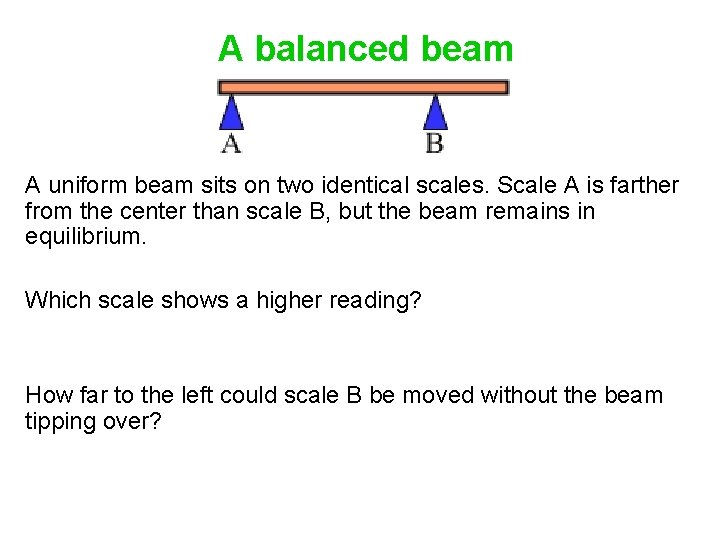 A balanced beam

A

B

A uniform beam sits on two identical scales. Scale A is farther from the center than scale B, but the beam remains in equilibrium.

Which scale shows a higher reading?

How far to the left could scale B be moved without the beam tipping over?